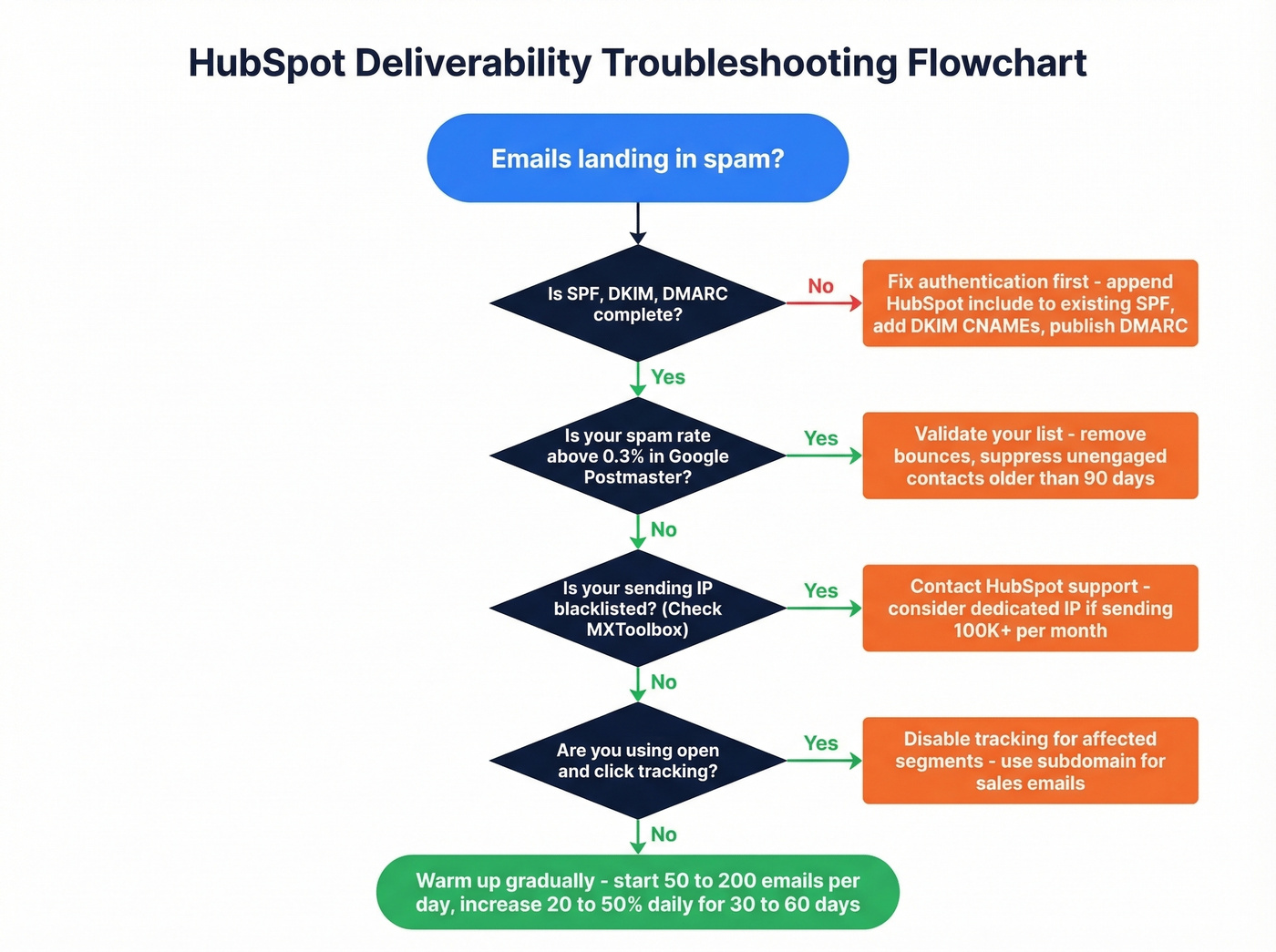 HubSpot Deliverability Troubleshooting Flowchart

Emails landing in spam?

Is SPF, DKIM, DMARC complete?

No

Fix authentication first - append HubSpot include to existing SPF, add DKIM CNAMEs, publish DMARC

Yes

Is your spam rate above 0.3% in Google Postmaster?

Yes

Validate your list - remove bounces, suppress unengaged contacts older than 90 days

No

Is your sending IP blacklisted? (Check MXToolbox)

Yes

Contact HubSpot support - consider dedicated IP if sending 100K+ per month

No

Are you using open and click tracking?

Yes

Disable tracking for affected segments - use subdomain for sales emails

No

Warm up gradually - start 50 to 200 emails per day, increase 20 to 50% daily for 30 to 60 days